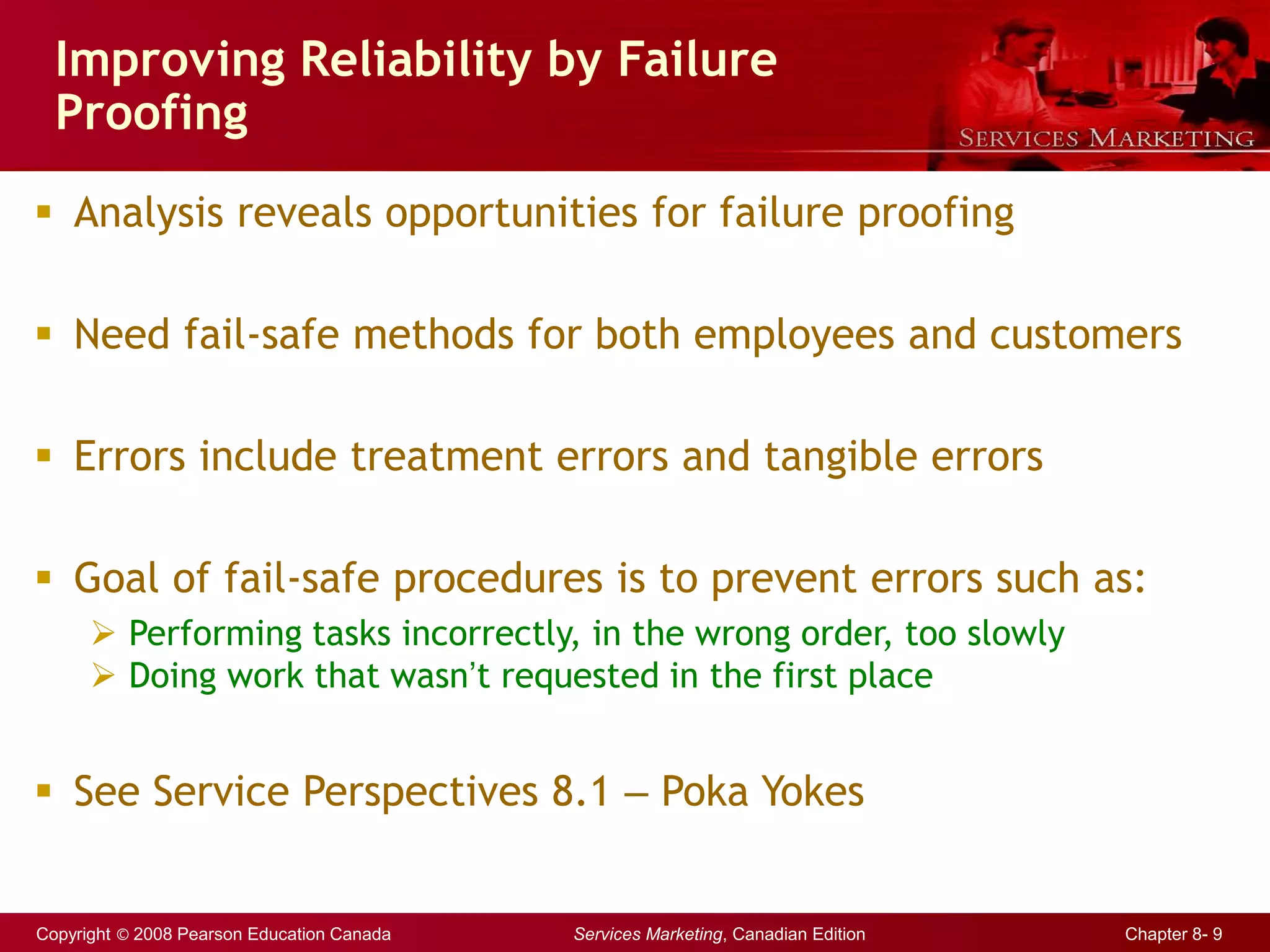 Improving Reliability by Failure Proofing

SERVICES MARKETING

▪ Analysis reveals opportunities for failure proofing

▪ Need fail-safe methods for both employees and customers

▪ Errors include treatment errors and tangible errors

▪ Goal of fail-safe procedures is to prevent errors such as:
➢ Performing tasks incorrectly, in the wrong order, too slowly
➢ Doing work that wasn't requested in the first place

▪ See Service Perspectives 8.1 – Poka Yokes

Copyright © 2008 Pearson Education Canada

Services Marketing, Canadian Edition

Chapter 8- 9